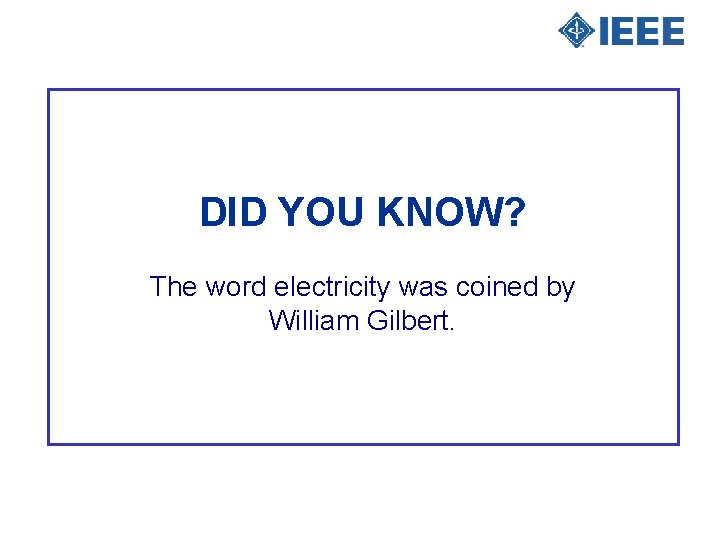 IEEE

DID YOU KNOW?

The word electricity was coined by William Gilbert.